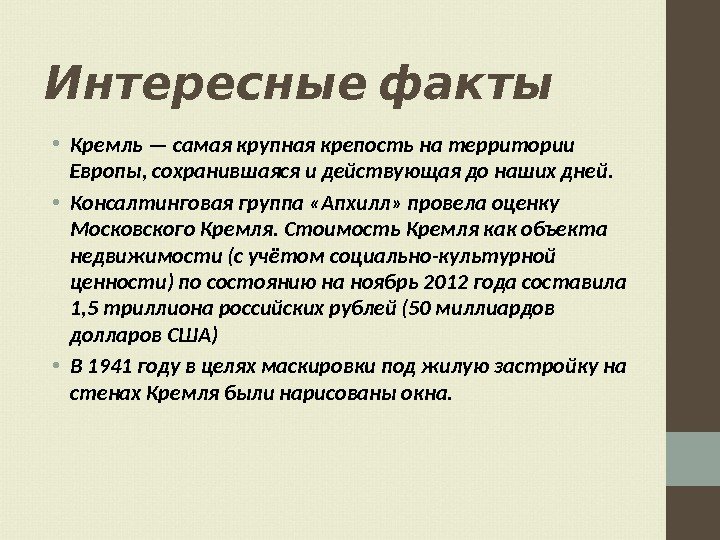 Интересные факты

• Кремль — самая крупная крепость на территории Европы, сохранившаяся и действующая до наших дней.
• Консалтинговая группа «Апхилл» провела оценку Московского Кремля. Стоимость Кремля как объекта недвижимости (с учётом социально-культурной ценности) по состоянию на ноябрь 2012 года составила 1,5 триллиона российских рублей (50 миллиардов долларов США)
• В 1941 году в целях маскировки под жилую застройку на стенах Кремля были нарисованы окна.